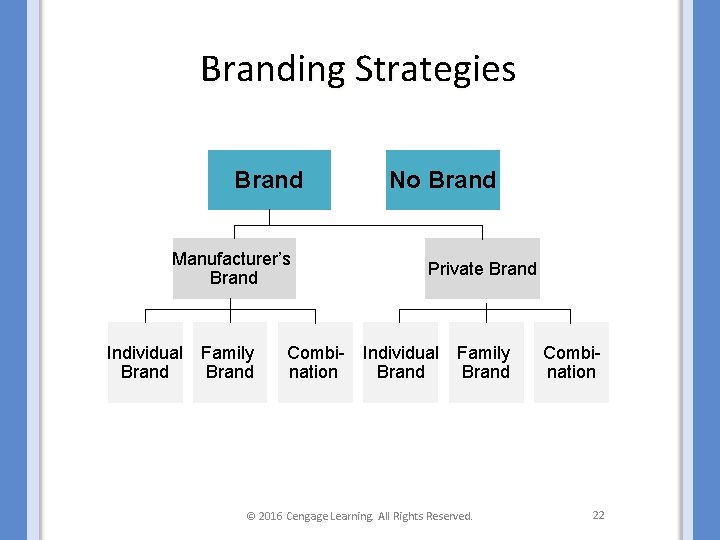 Branding Strategies

Brand

No Brand

Manufacturer's Brand

Private Brand

Individual Brand

Family Brand

Combination

Individual Brand

Family Brand

Combination

© 2016 Cengage Learning. All Rights Reserved.

22